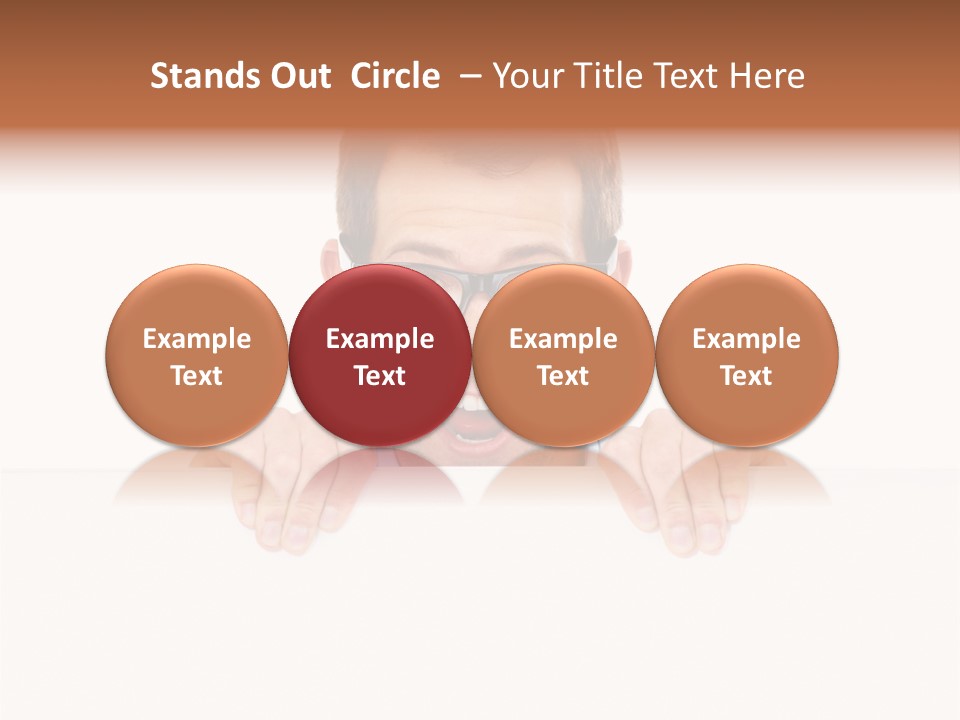 Stands Out Circle – Your Title Text Here

Example Text

Example Text

Example Text

Example Text